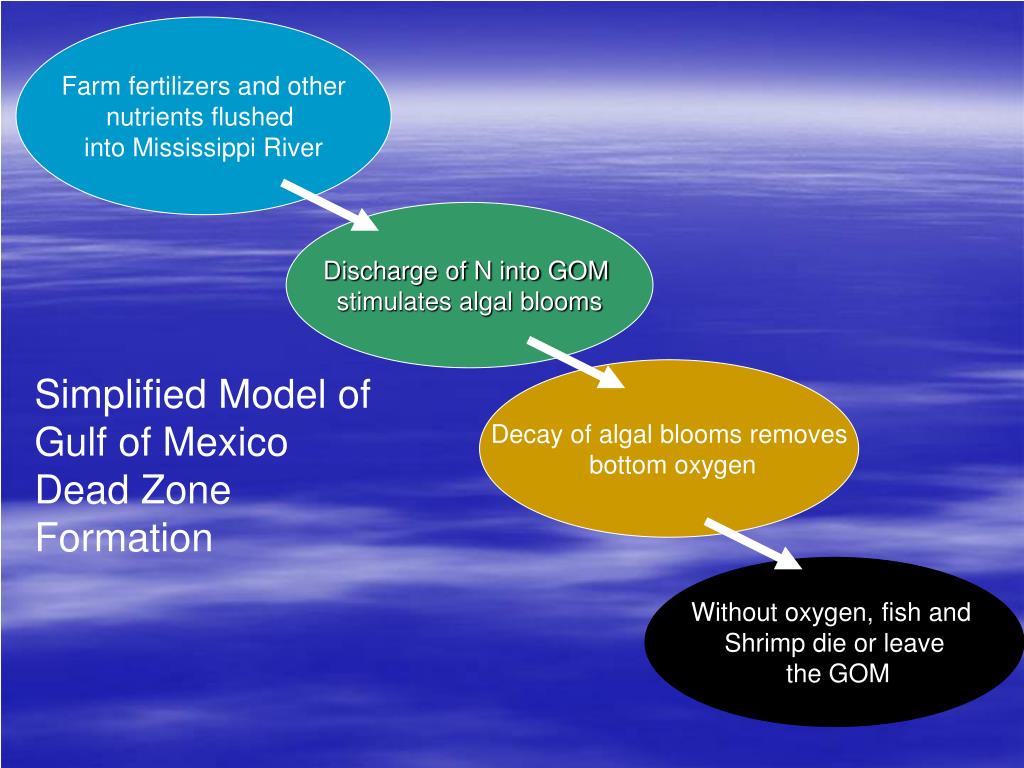 Farm fertilizers and other nutrients flushed into Mississippi River

Discharge of N into GOM stimulates algal blooms

Simplified Model of Gulf of Mexico Dead Zone Formation

Decay of algal blooms removes bottom oxygen

Without oxygen, fish and Shrimp die or leave the GOM